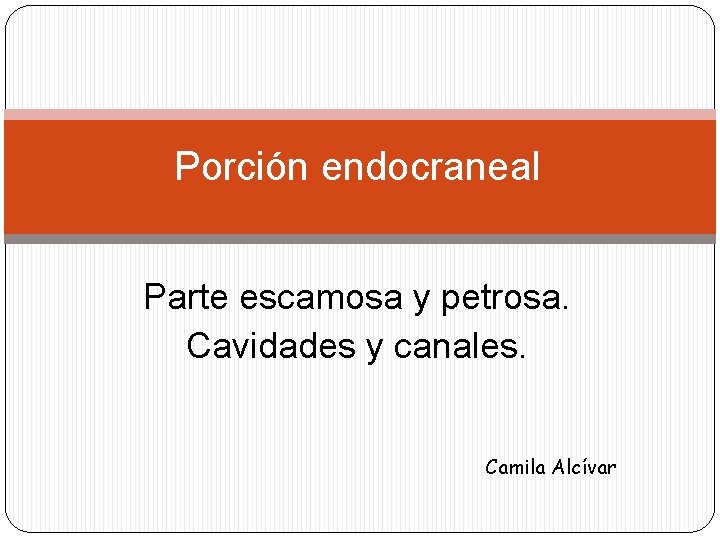 Porción endocraneal

Parte escamosa y petrosa.
Cavidades y canales.

Camila Alcívar